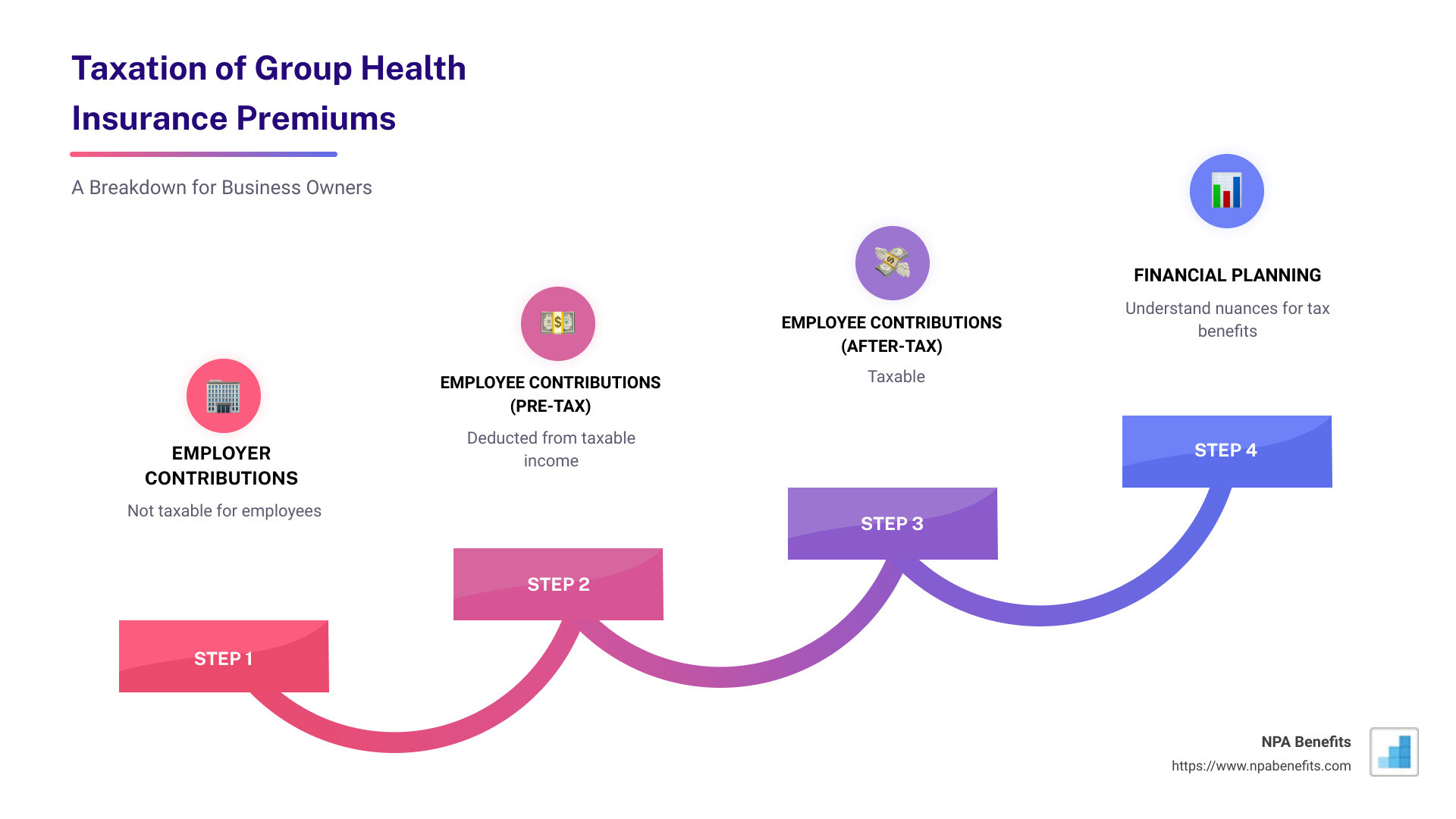 Taxation of Group Health Insurance Premiums

A Breakdown for Business Owners

EMPLOYER CONTRIBUTIONS
Not taxable for employees

STEP 1

EMPLOYEE CONTRIBUTIONS (PRE-TAX)
Deducted from taxable income

STEP 2

EMPLOYEE CONTRIBUTIONS (AFTER-TAX)
Taxable

STEP 3

FINANCIAL PLANNING
Understand nuances for tax benefits

STEP 4

NPA Benefits
https://www.npabenefits.com